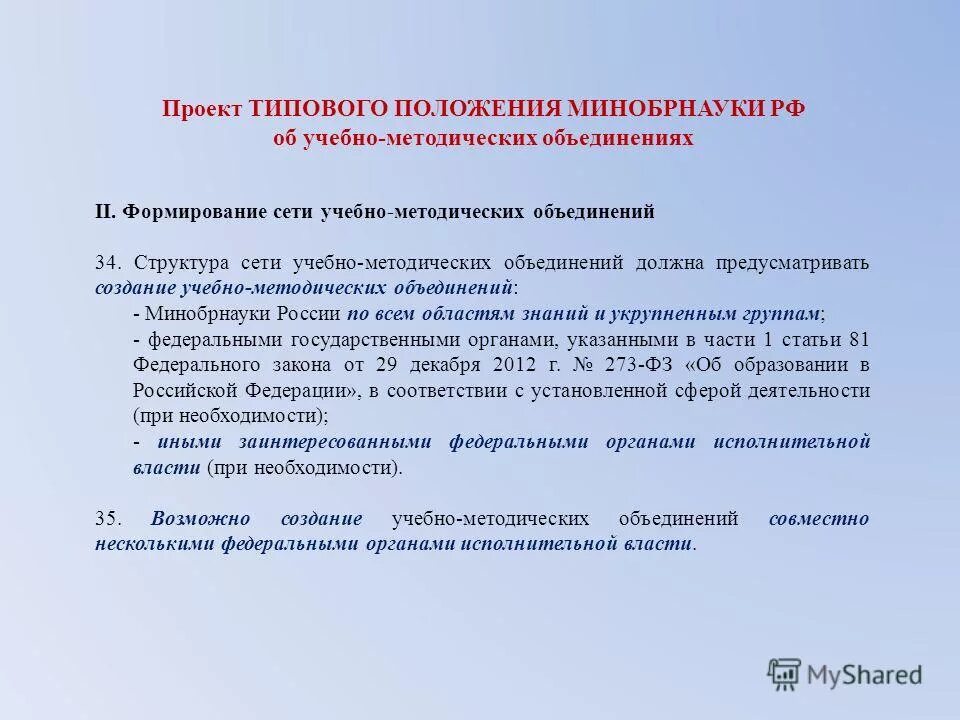 Проект ТИПОВОГО ПОЛОЖЕНИЯ МИНОБРНАУКИ РФ
об учебно-методических объединениях

II. Формирование сети учебно-методических объединений

34. Структура сети учебно-методических объединений должна предусматривать создание учебно-методических объединений:

- Минобрнауки России по всем областям знаний и укрупненным группам;

- федеральными государственными органами, указанными в части 1 статьи 81 Федерального закона от 29 декабря 2012 г. № 273-ФЗ «Об образовании в Российской Федерации», в соответствии с установленной сферой деятельности (при необходимости);

- иными заинтересованными федеральными органами исполнительной власти (при необходимости).

35. Возможно создание учебно-методических объединений совместно несколькими федеральными органами исполнительной власти.

MyShared